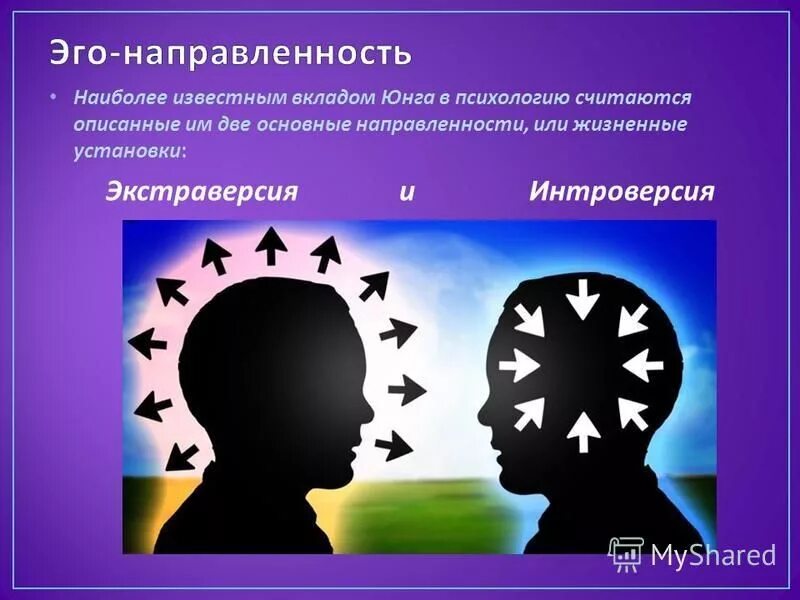 Эго-направленность

• Наиболее известным вкладом Юнга в психологию считаются описанные им две основные направленности, или жизненные установки:

Экстраверсия и Интроверсия

MyShared